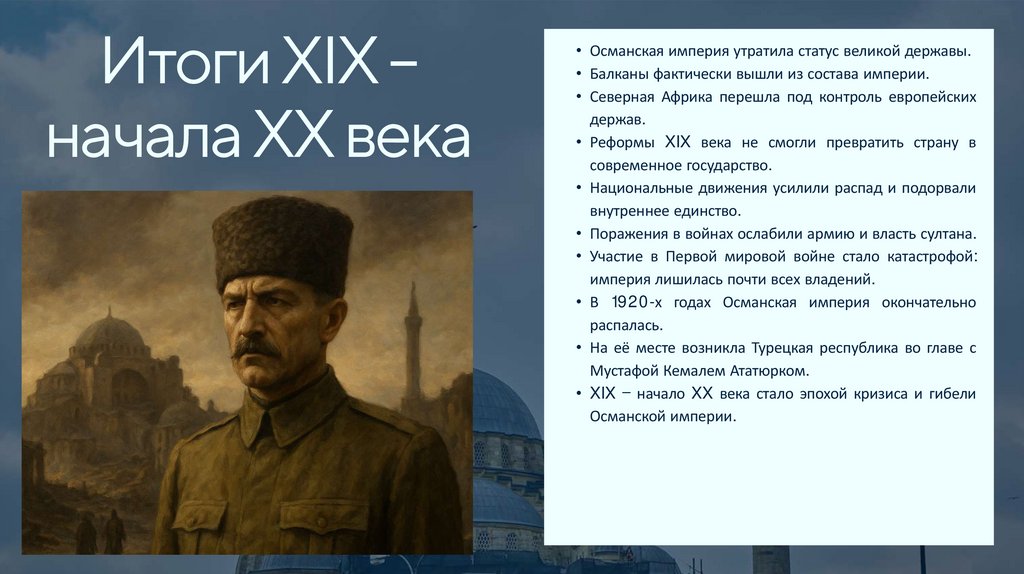 Итоги XIX – начала XX века

• Османская империя утратила статус великой державы.
• Балканы фактически вышли из состава империи.
• Северная Африка перешла под контроль европейских держав.
• Реформы XIX века не смогли превратить страну в современное государство.
• Национальные движения усилили распад и подорвали внутреннее единство.
• Поражения в войнах ослабили армию и власть султана.
• Участие в Первой мировой войне стало катастрофой: империя лишилась почти всех владений.
• В 1920-х годах Османская империя окончательно распалась.
• На её месте возникла Турецкая республика во главе с Мустафой Кемалем Ататюрком.
• XIX – начало XX века стало эпохой кризиса и гибели Османской империи.